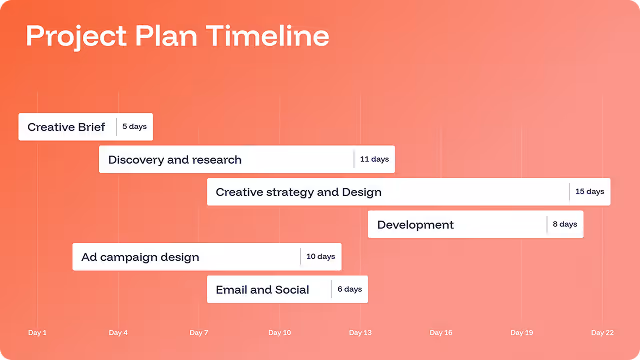 Project Plan Timeline

Creative Brief 5 days
Discovery and research 11 days
Creative strategy and Design 15 days
Development 8 days
Ad campaign design 10 days
Email and Social 6 days

Day 1 Day 4 Day 7 Day 10 Day 13 Day 16 Day 19 Day 22